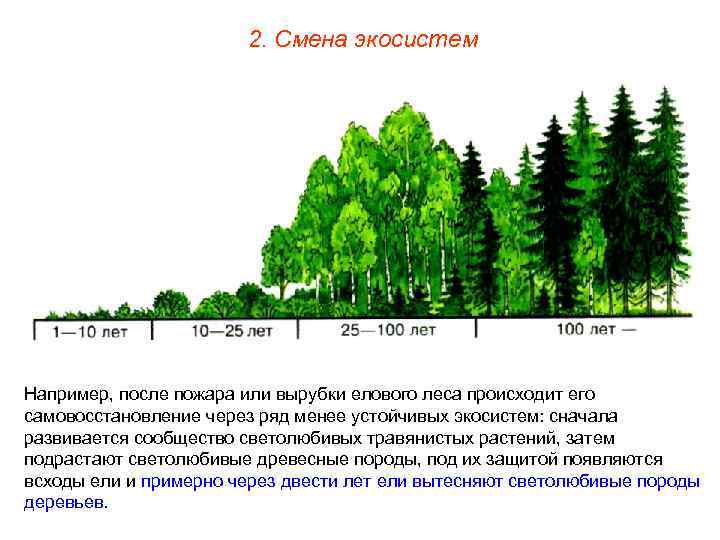 2. Смена экосистем

1—10 лет
10—25 лет
25—100 лет
100 лет —

Например, после пожара или вырубки елового леса происходит его самовосстановление через ряд менее устойчивых экосистем: сначала развивается сообщество светолюбивых травянистых растений, затем подрастают светолюбивые древесные породы, под их защитой появляются всходы ели и примерно через двести лет ели вытесняют светолюбивые породы деревьев.